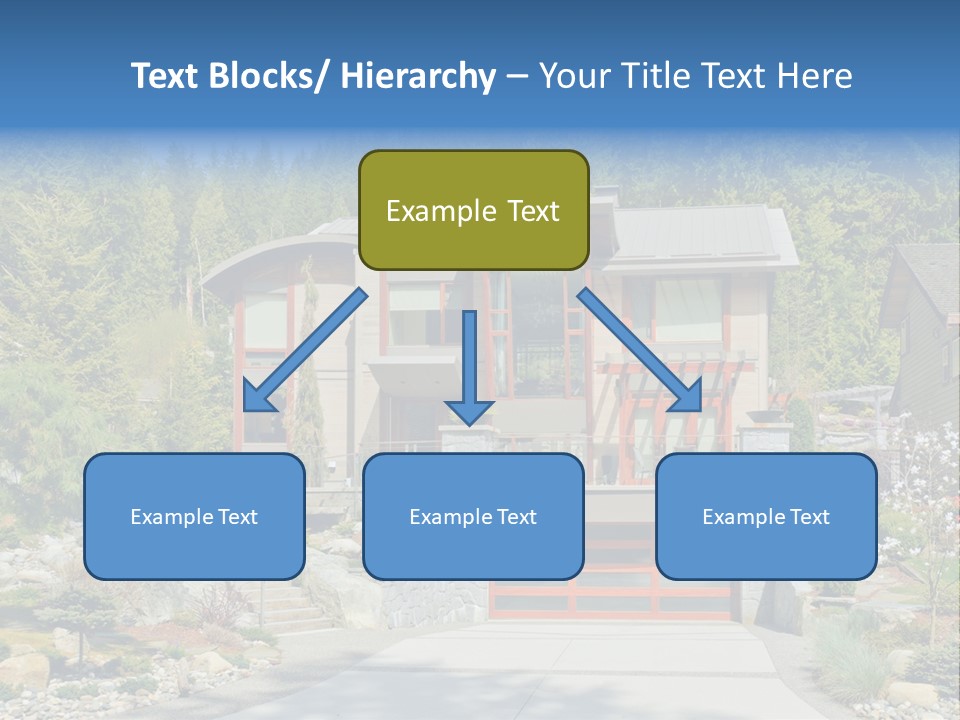 Text Blocks/ Hierarchy – Your Title Text Here

Example Text

Example Text

Example Text

Example Text